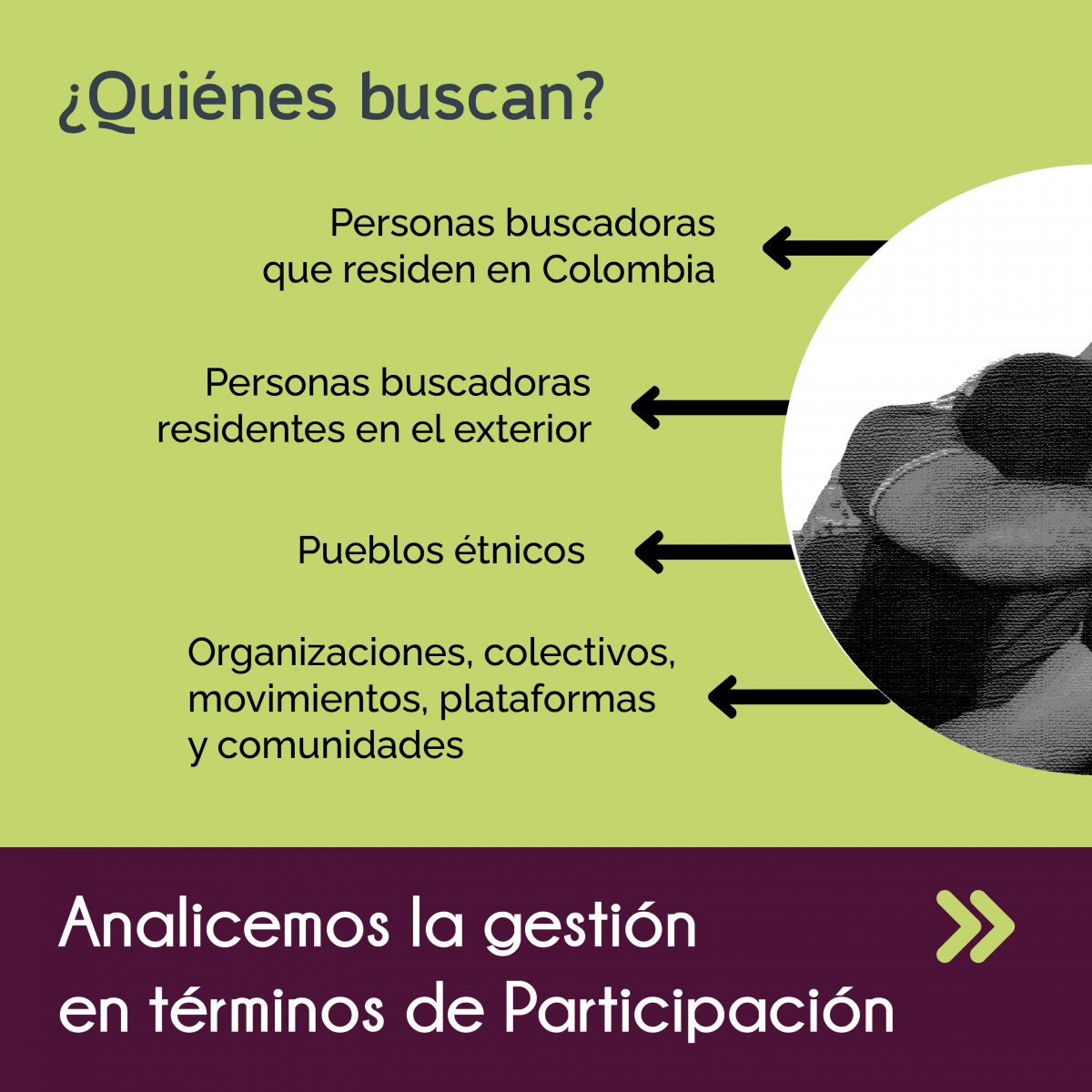 ¿Quiénes buscan?

Personas buscadoras que residen en Colombia

Personas buscadoras residentes en el exterior

Pueblos étnicos

Organizaciones, colectivos, movimientos, plataformas y comunidades

Analicemos la gestión en términos de Participación